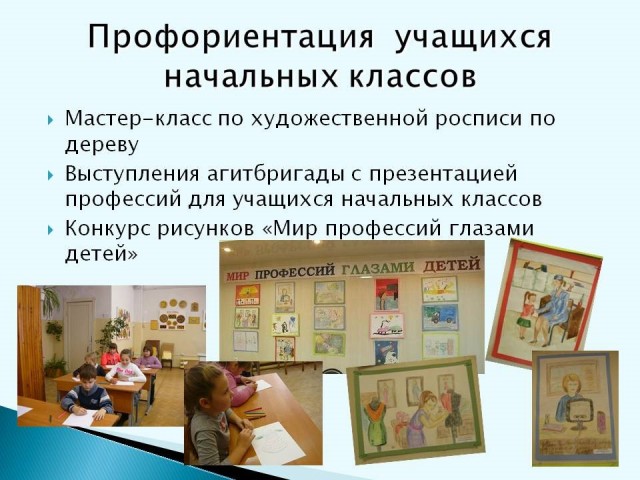 Профориентация учащихся начальных классов

Мастер-класс по художественной росписи по дереву

Выступления агитбригады с презентацией профессий для учащихся начальных классов

Конкурс рисунков «Мир профессий глазами детей»

МИР ПРОФЕССИЙ ГЛАЗАМИ ДЕТЕЙ